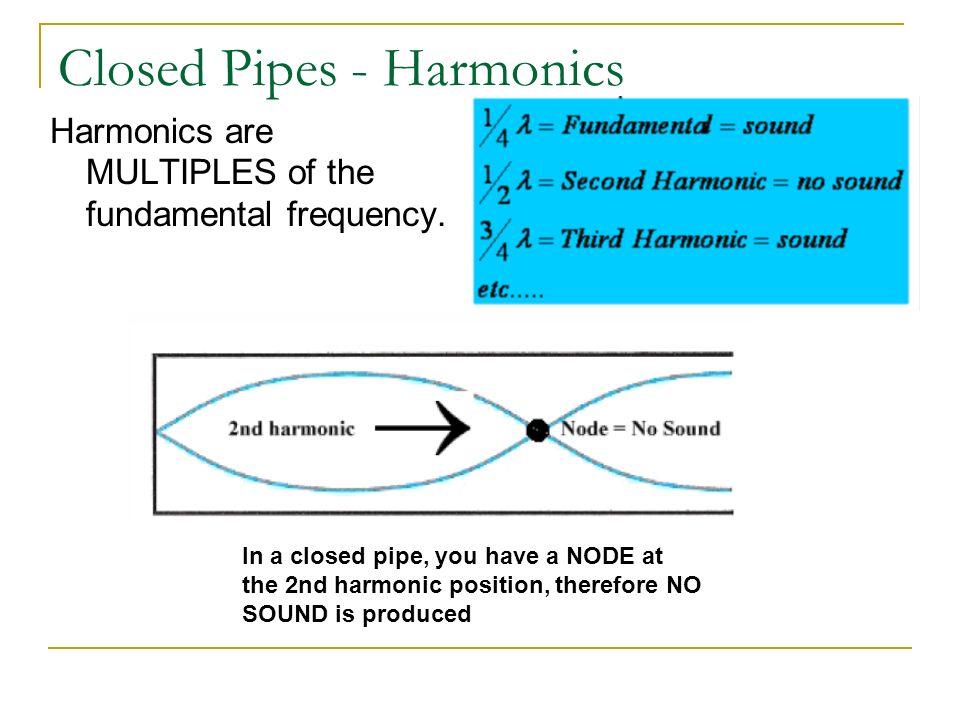 Closed Pipes - Harmonics

Harmonics are MULTIPLES of the fundamental frequency.

$\frac{1}{4}\lambda = Fundamental = sound$

$\frac{1}{2}\lambda = Second\ Harmonic = no\ sound$

$\frac{3}{4}\lambda = Third\ Harmonic = sound$

etc.....

2nd harmonic

Node = No Sound

In a closed pipe, you have a NODE at the 2nd harmonic position, therefore NO SOUND is produced